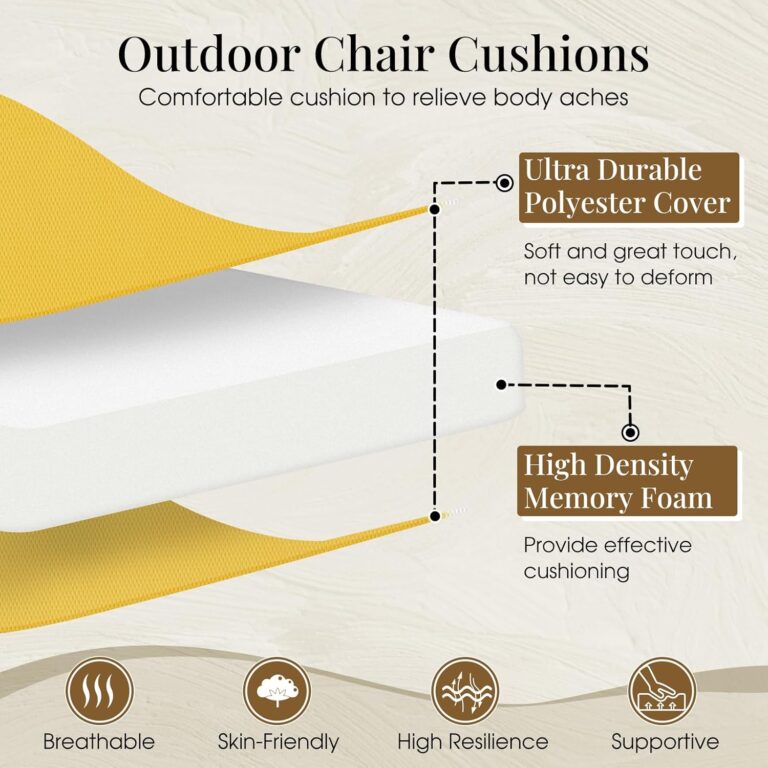 Outdoor Chair Cushions
Comfortable cushion to relieve body aches

Ultra Durable Polyester Cover
Soft and great touch, not easy to deform

High Density Memory Foam
Provide effective cushioning

Breathable
Skin-Friendly
High Resilience
Supportive